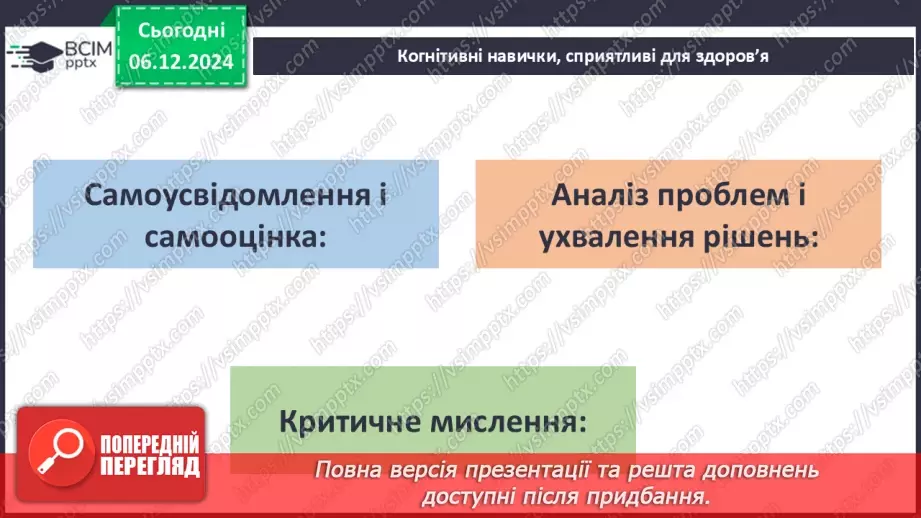 ВСІМ pptx

Сьогодні 06.12.2024

Когнітивні навички, сприятливі для здоров'я

Самоусвідомлення і самооцінка:

Аналіз проблем і ухвалення рішень:

Критичне мислення:

ПОПЕРЕДНІЙ ПЕРЕГЛЯД

Повна версія презентації та решта доповнень доступні після придбання.

https://vsimpptx.com